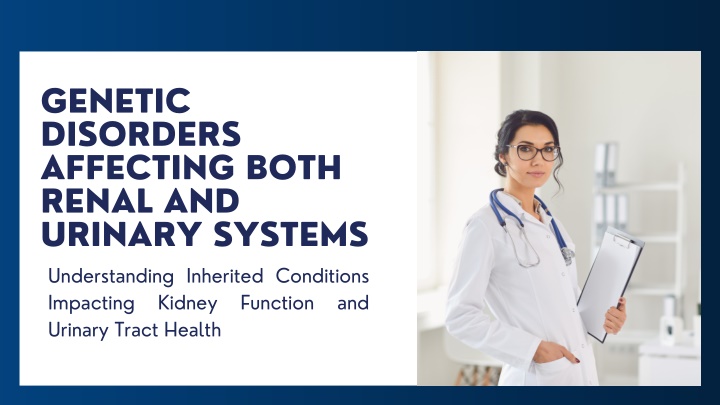 GENETIC DISORDERS AFFECTING BOTH RENAL AND URINARY SYSTEMS

Understanding Inherited Conditions Impacting Kidney Function and Urinary Tract Health